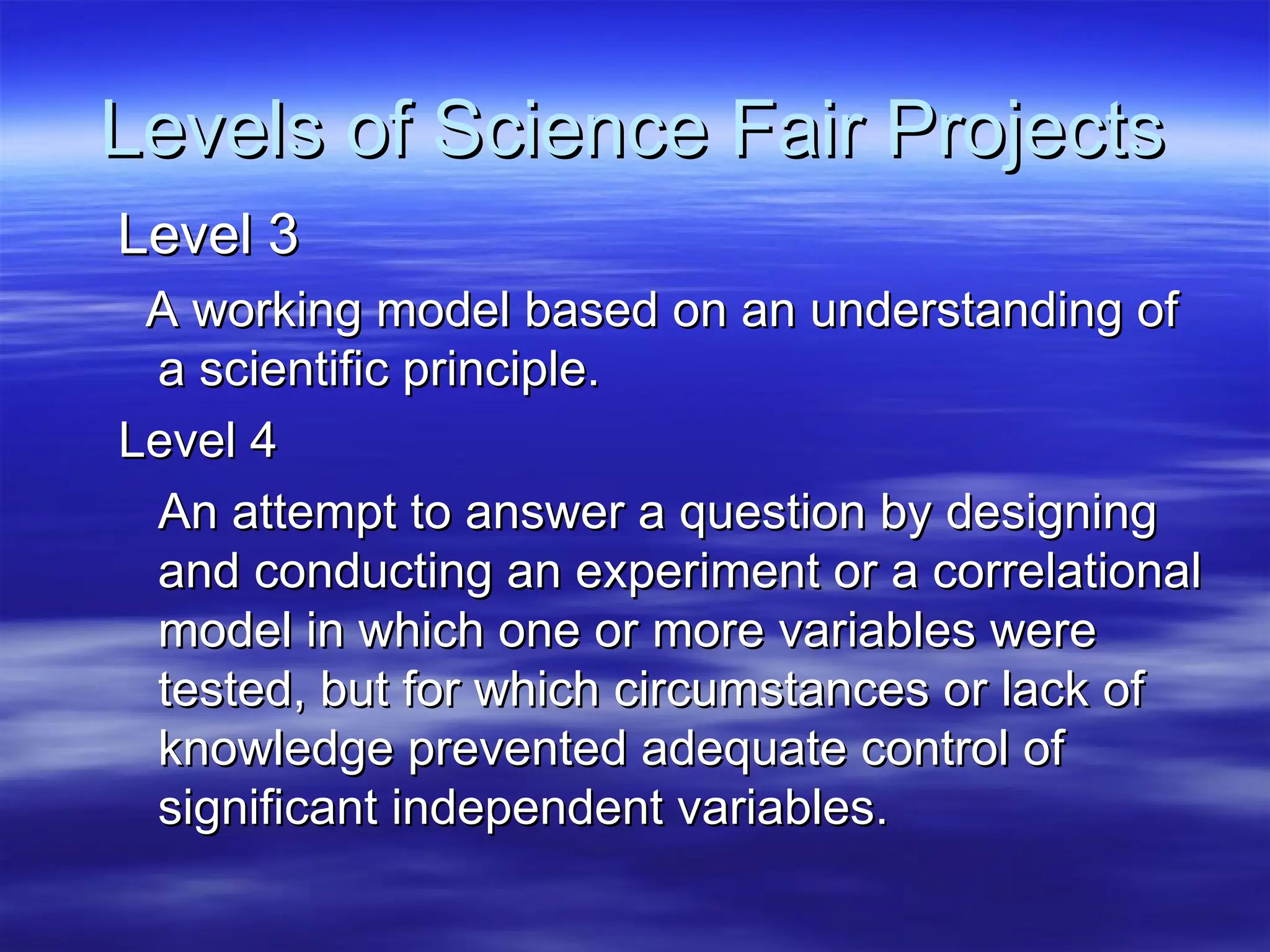 Levels of Science Fair Projects

Level 3

A working model based on an understanding of a scientific principle.

Level 4

An attempt to answer a question by designing and conducting an experiment or a correlational model in which one or more variables were tested, but for which circumstances or lack of knowledge prevented adequate control of significant independent variables.